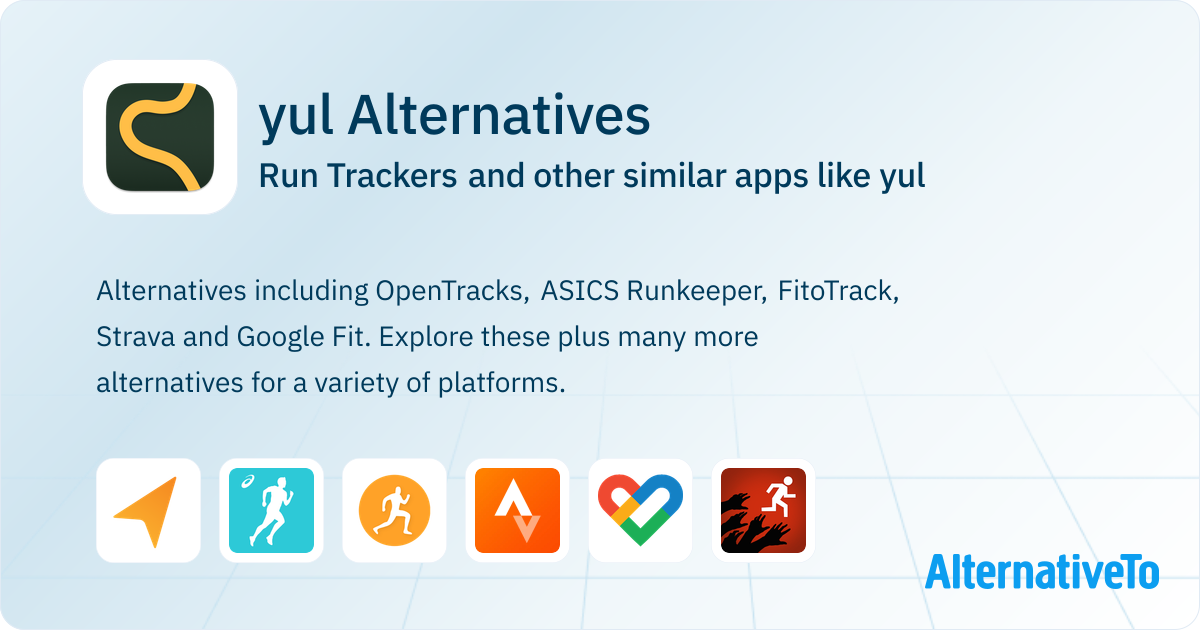 yul Alternatives
Run Trackers and other similar apps like yul

Alternatives including OpenTracks, ASICS Runkeeper, FitoTrack, Strava and Google Fit. Explore these plus many more alternatives for a variety of platforms.

AlternativeTo